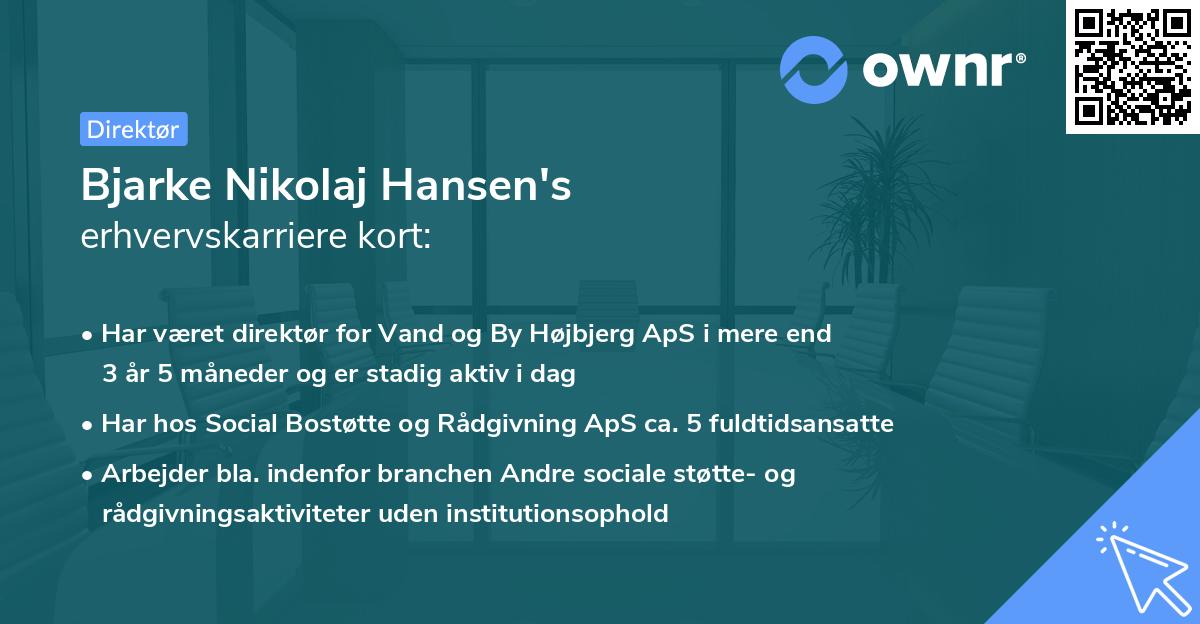 ownr®

Direktør

Bjarke Nikolaj Hansen's
erhvervskarriere kort:

• Har været direktør for Vand og By Højbjerg ApS i mere end 3 år 5 måneder og er stadig aktiv i dag
• Har hos Social Bostøtte og Rådgivning ApS ca. 5 fuldtidsansatte
• Arbejder bla. indenfor branchen Andre sociale støtte- og rådgivningsaktiviteter uden institutionsophold